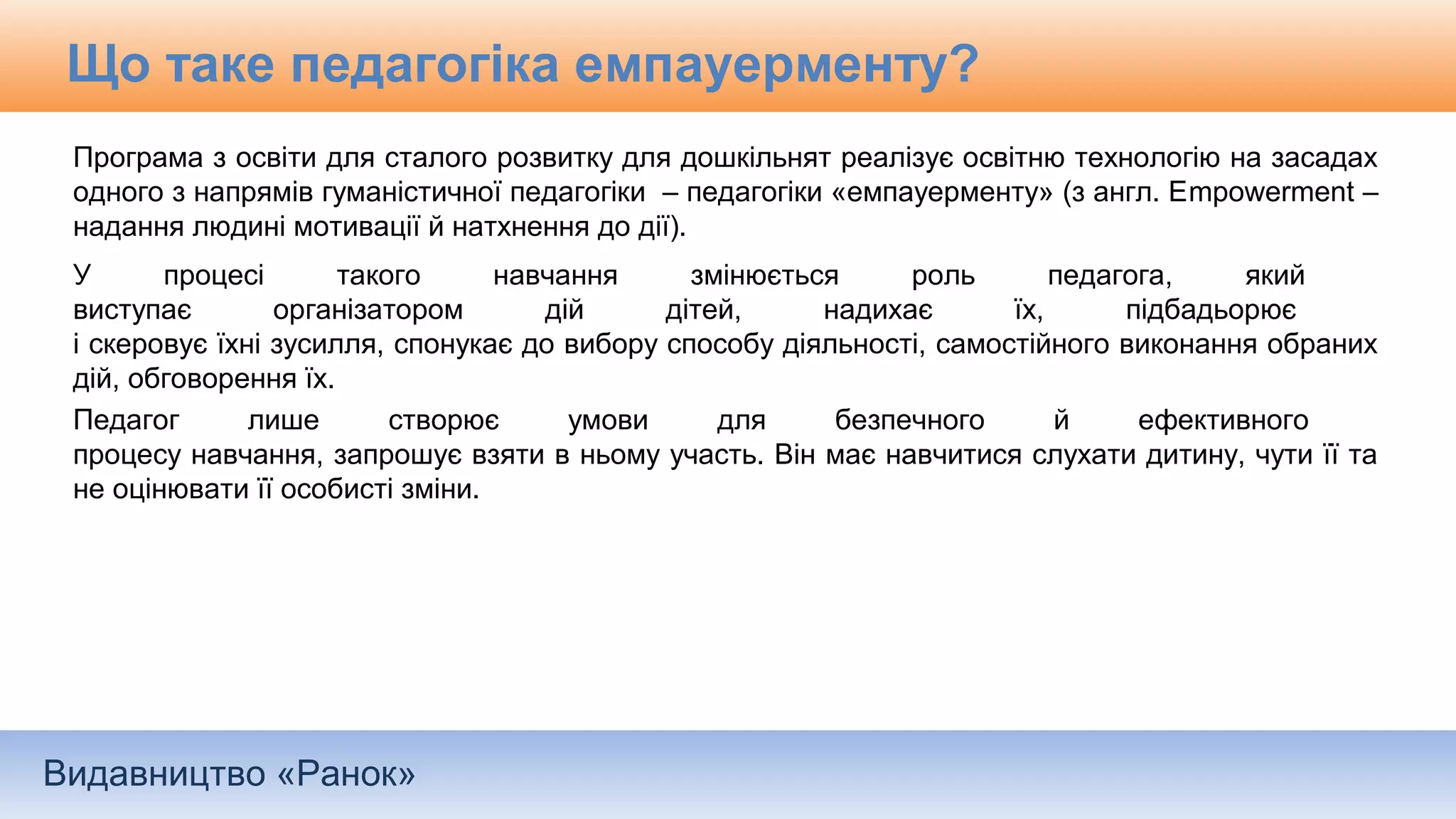 Що таке педагогіка емпауерменту?

Програма з освіти для сталого розвитку для дошкільнят реалізує освітню технологію на засадах одного з напрямів гуманістичної педагогіки – педагогіки «емпауерменту» (з англ. Empowerment – надання людині мотивації й натхнення до дії).

У процесі такого навчання змінюється роль педагога, який виступає організатором дій дітей, надихає їх, підбадьорює і скеровує їхні зусилля, спонукає до вибору способу діяльності, самостійного виконання обраних дій, обговорення їх.

Педагог лише створює умови для безпечного й ефективного процесу навчання, запрошує взяти в ньому участь. Він має навчитися слухати дитину, чути її та не оцінювати її особисті зміни.

Видавництво «Ранок»